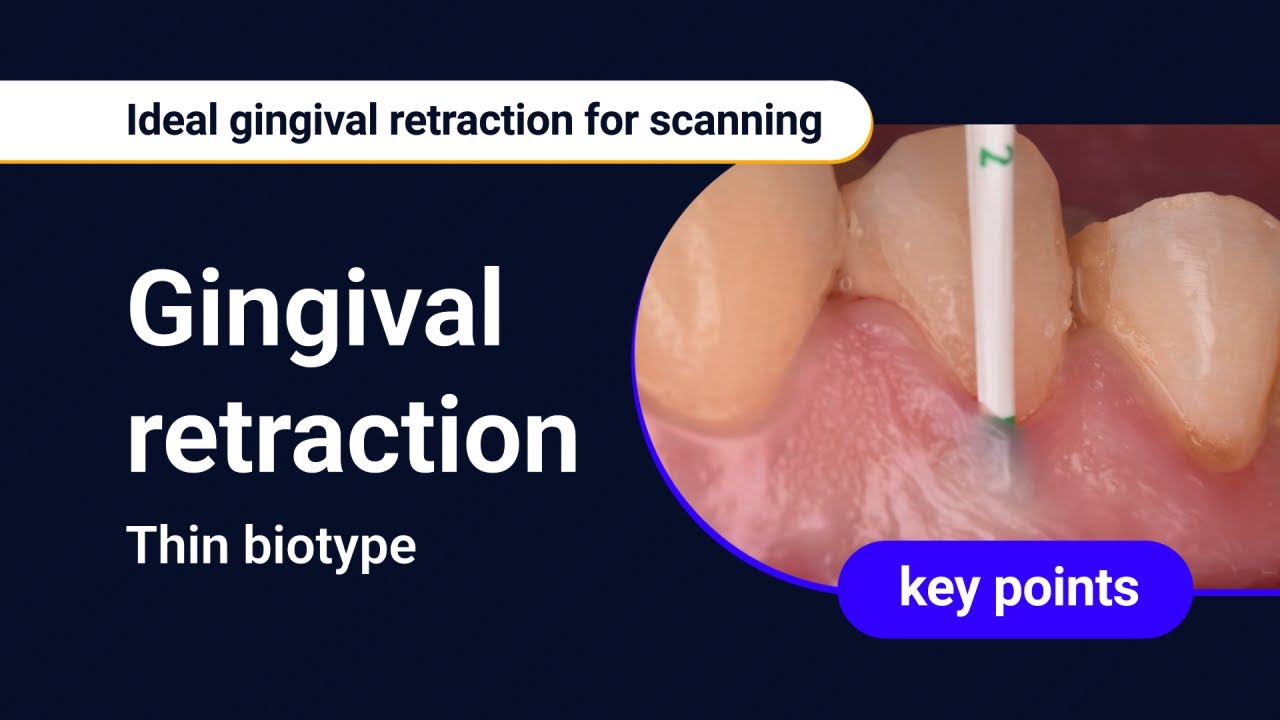 Ideal gingival retraction for scanning

Gingival retraction

Thin biotype

2

key points